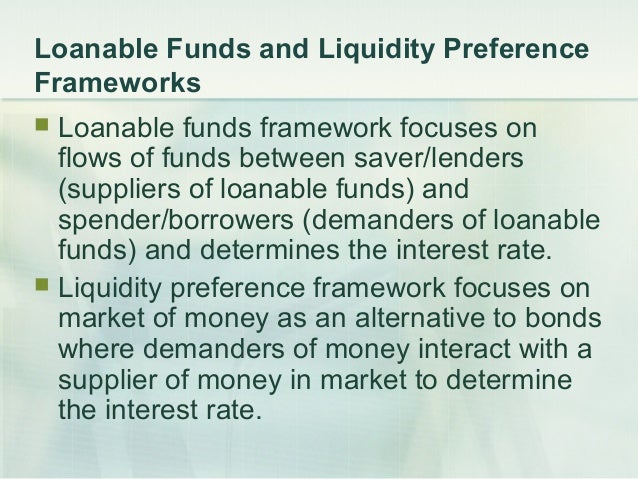 Loanable Funds and Liquidity Preference Frameworks

- Loanable funds framework focuses on flows of funds between saver/lenders (suppliers of loanable funds) and spender/borrowers (demanders of loanable funds) and determines the interest rate.
- Liquidity preference framework focuses on market of money as an alternative to bonds where demanders of money interact with a supplier of money in market to determine the interest rate.